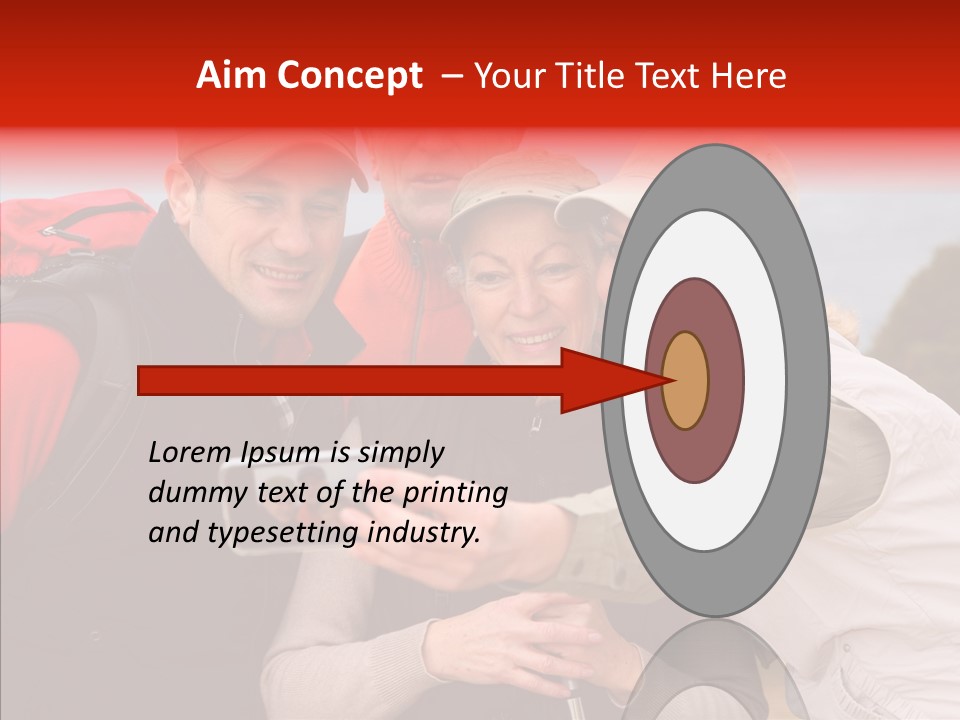 Aim Concept – Your Title Text Here

Lorem Ipsum is simply dummy text of the printing and typesetting industry.